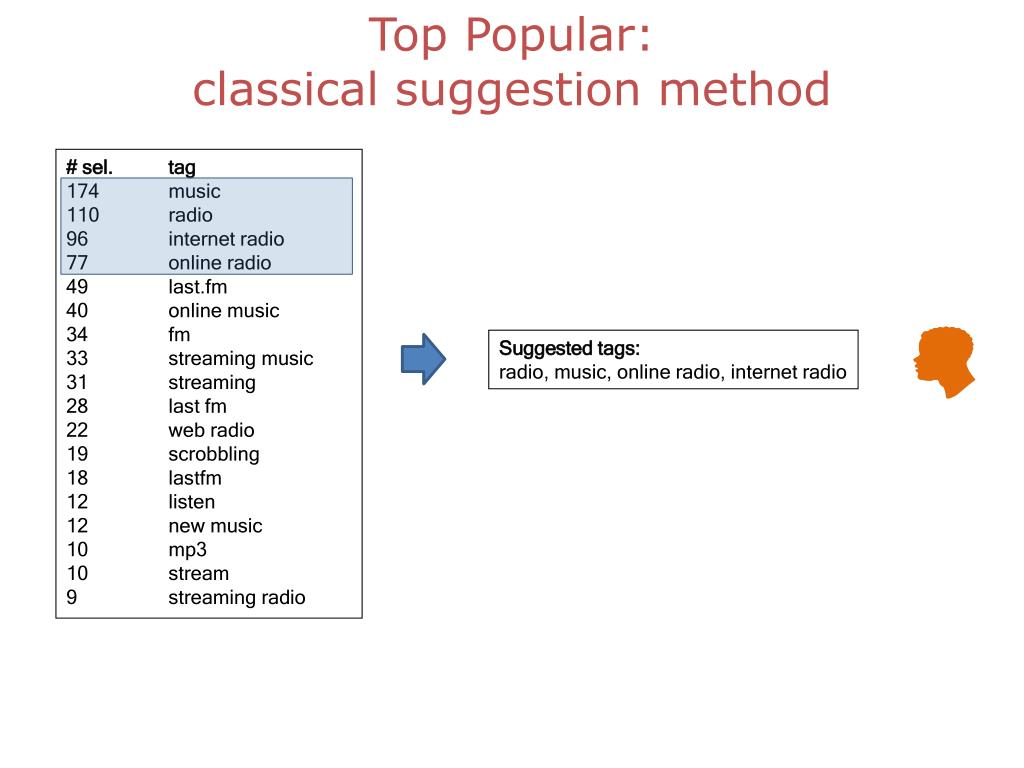 Top Popular:
classical suggestion method

| # sel. | tag |
|---|---|
| 174 | music |
| 110 | radio |
| 96 | internet radio |
| 77 | online radio |
| 49 | last.fm |
| 40 | online music |
| 34 | fm |
| 33 | streaming music |
| 31 | streaming |
| 28 | last fm |
| 22 | web radio |
| 19 | scrobbling |
| 18 | lastfm |
| 12 | listen |
| 12 | new music |
| 10 | mp3 |
| 10 | stream |
| 9 | streaming radio |

Suggested tags:
radio, music, online radio, internet radio